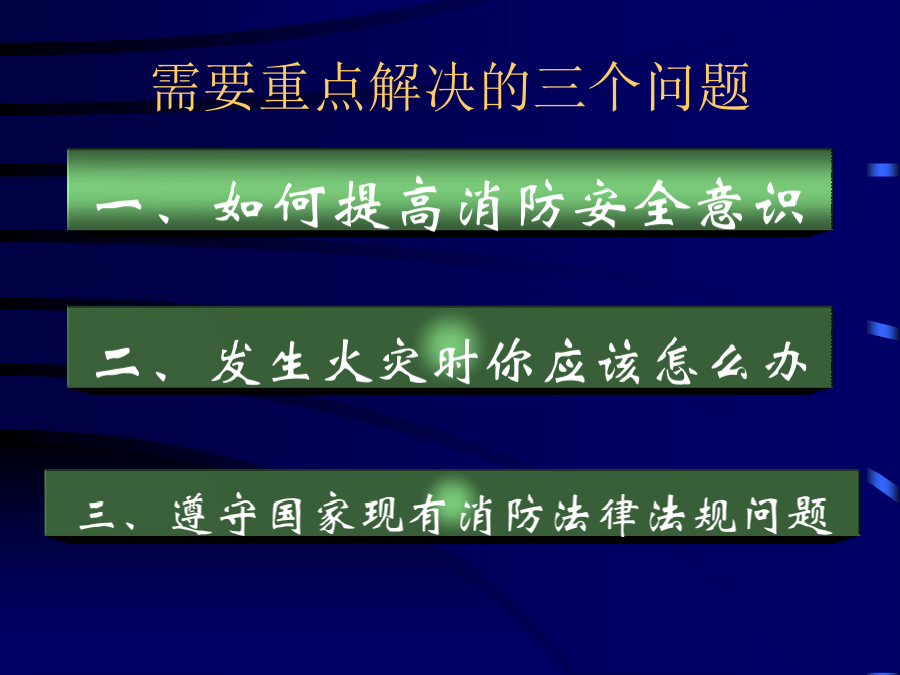 需要重点解决的三个问题

一、如何提高消防安全意识

二、发生火灾时你应该怎么办

三、遵守国家现有消防法律法规问题